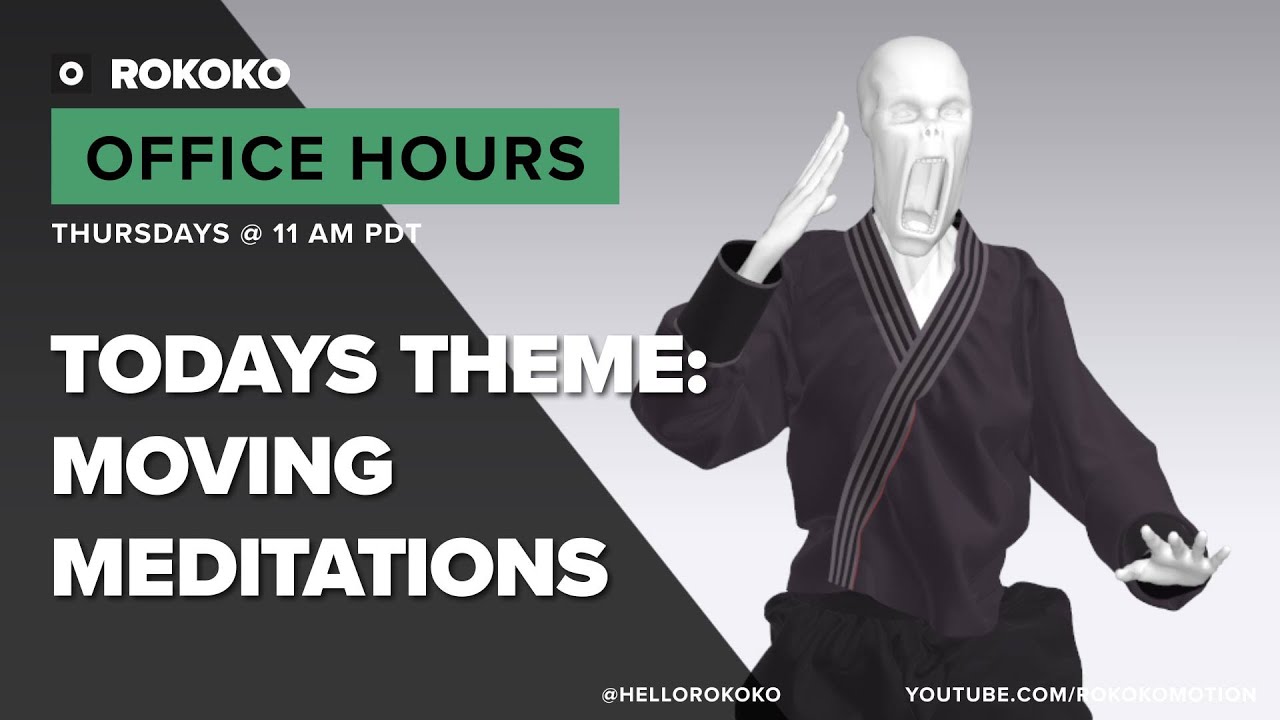 ROKOKO

OFFICE HOURS

THURSDAYS @ 11 AM PDT

TODAYS THEME: MOVING MEDITATIONS

@HELLOROKOKO

YOUTUBE.COM/ROKOKOMOTION